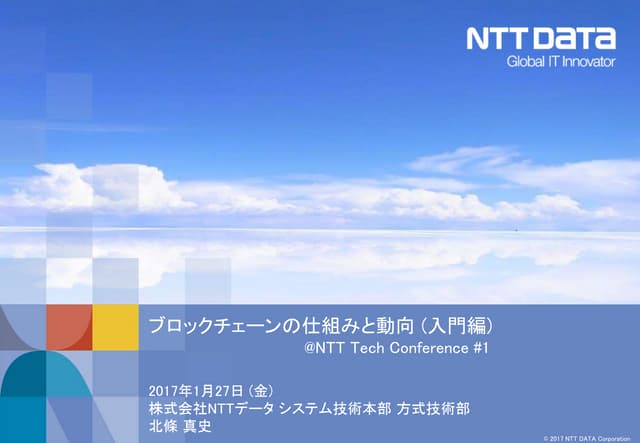 NTT DATA
Global IT Innovator

ブロックチェーンの仕組みと動向（入門編）
@NTT Tech Conference #1

2017年1月27日（金）
株式会社NTTデータ システム技術本部 方式技術部
北條 真史

© 2017 NTT DATA Corporation